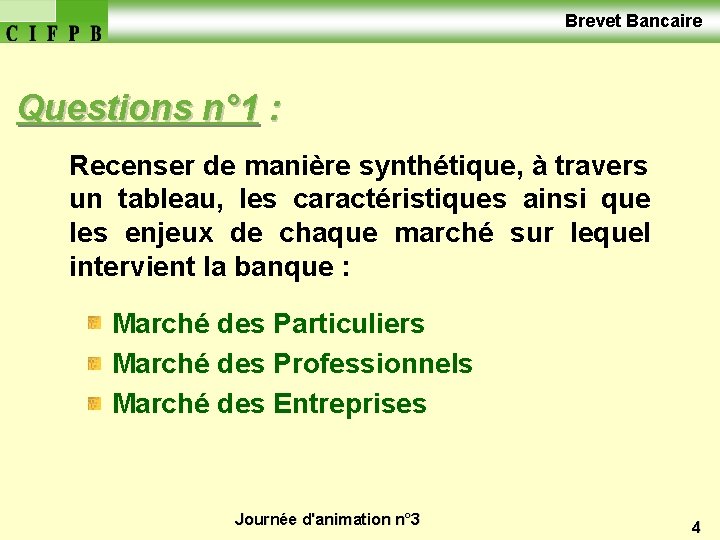 C I F P B

Brevet Bancaire

Questions n°1 :

Recenser de manière synthétique, à travers un tableau, les caractéristiques ainsi que les enjeux de chaque marché sur lequel intervient la banque :

Marché des Particuliers
Marché des Professionnels
Marché des Entreprises

Journée d'animation n°3

4